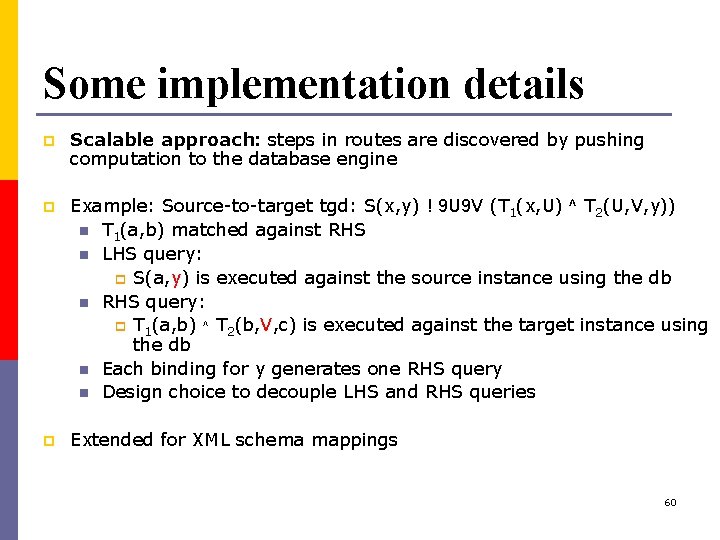 Some implementation details

Scalable approach: steps in routes are discovered by pushing computation to the database engine

Example: Source-to-target tgd: S(x,y) ! 9U9V ($T_1$(x,U) ^ $T_2$(U,V,y))

$T_1$(a,b) matched against RHS

LHS query:

S(a,y) is executed against the source instance using the db

RHS query:

$T_1$(a,b) ^ $T_2$(b,V,c) is executed against the target instance using the db

Each binding for y generates one RHS query

Design choice to decouple LHS and RHS queries

Extended for XML schema mappings

60